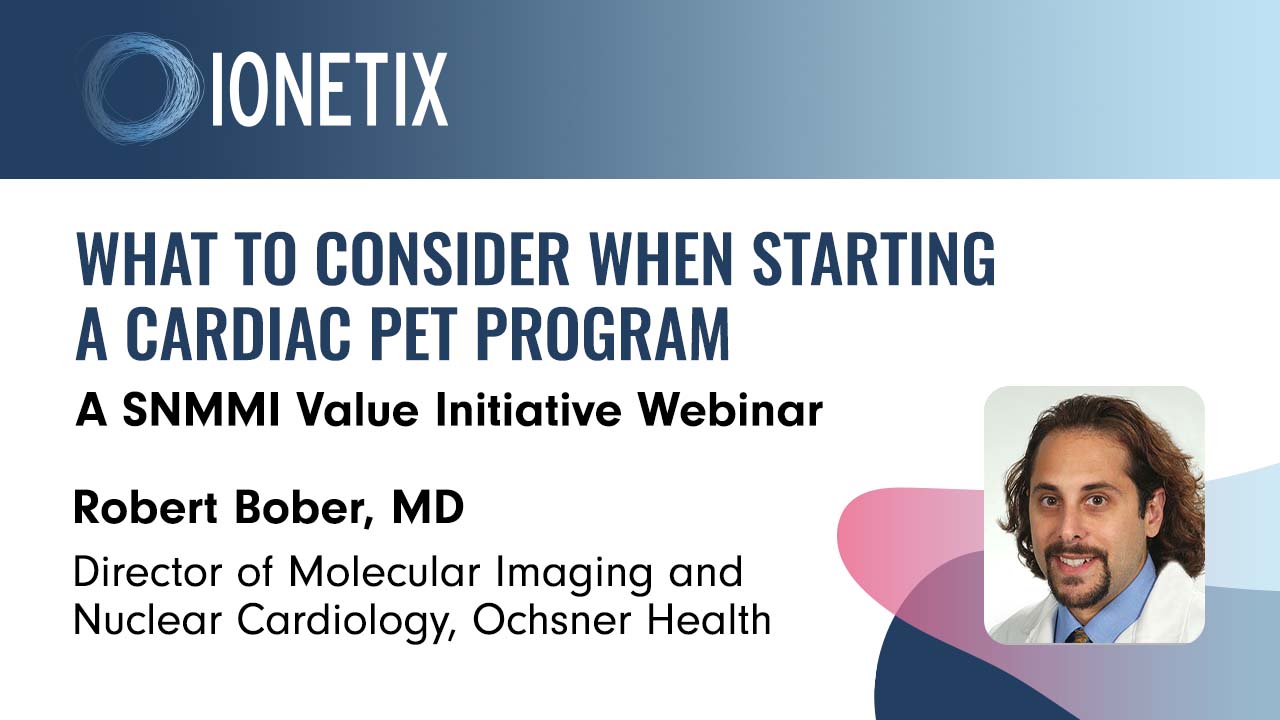 IONETIX

WHAT TO CONSIDER WHEN STARTING A CARDIAC PET PROGRAM

A SNMMI Value Initiative Webinar

Robert Bober, MD

Director of Molecular Imaging and Nuclear Cardiology, Ochsner Health